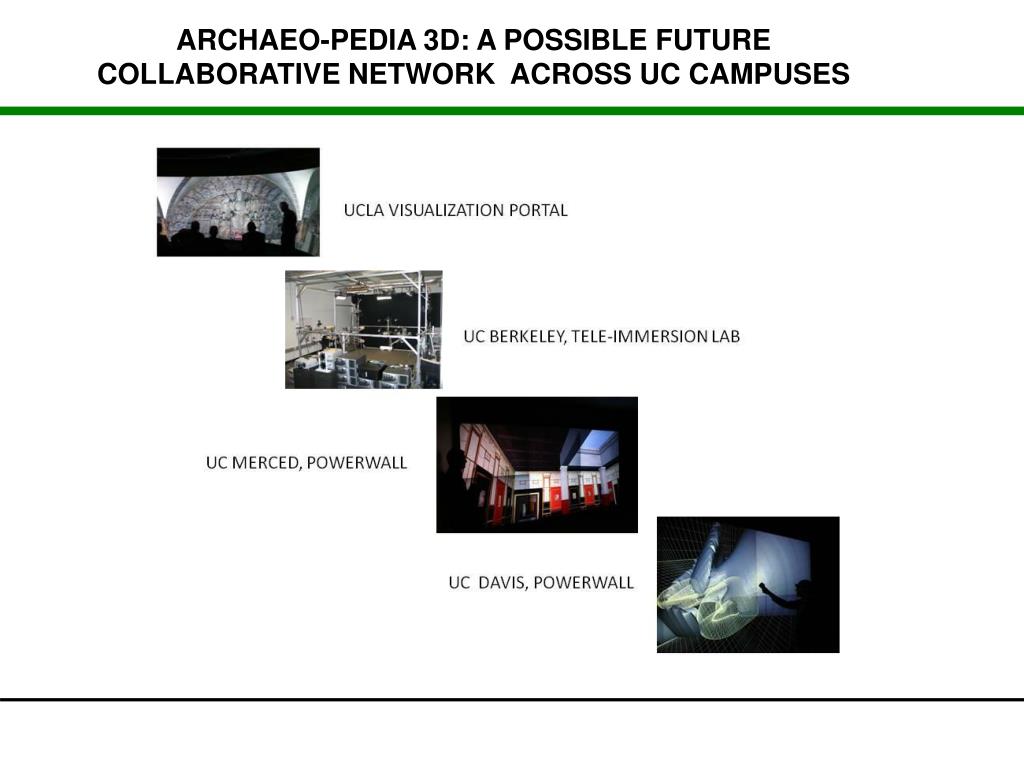 ARCHAEO-PEDIA 3D: A POSSIBLE FUTURE COLLABORATIVE NETWORK ACROSS UC CAMPUSES

UCLA VISUALIZATION PORTAL

UC BERKELEY, TELE-IMMERSION LAB

UC MERCED, POWERWALL

UC DAVIS, POWERWALL